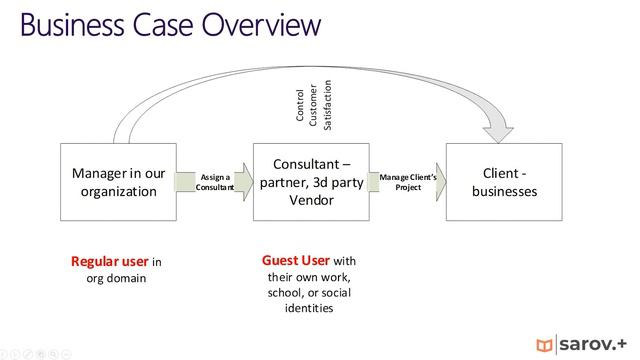 Business Case Overview

Control
Customer
Satisfaction

Manager in our organization

Assign a Consultant

Consultant – partner, 3d party Vendor

Manage Client's Project

Client - businesses

Regular user in org domain

Guest User with their own work, school, or social identities

sarov.+